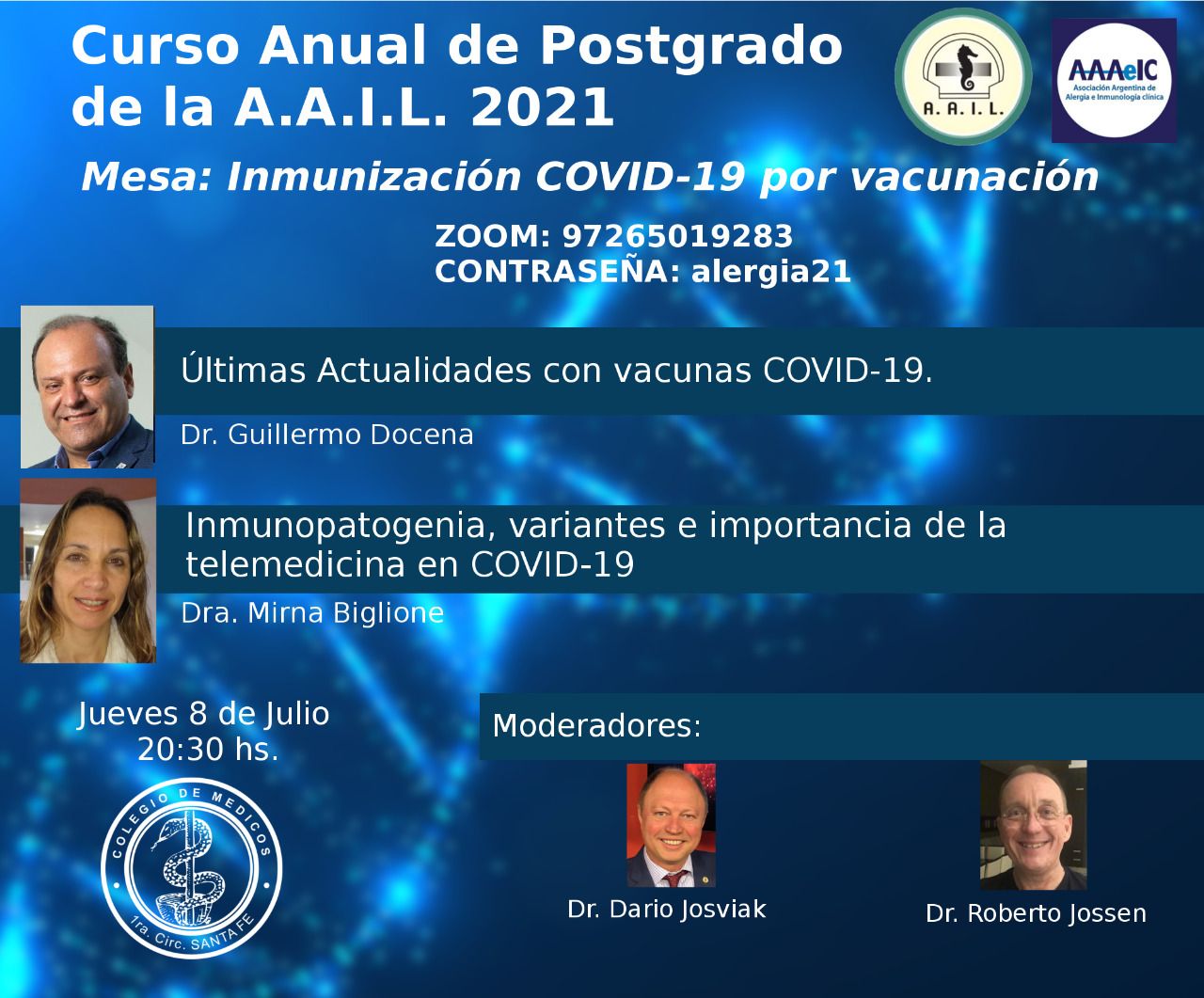 Curso Anual de Postgrado de la A.A.I.L. 2021

A. A. I. L.

AAAeIC
Asociación Argentina de Alergia e Inmunología clínica

Mesa: Inmunización COVID-19 por vacunación

ZOOM: 97265019283
CONTRASEÑA: alergia21

Últimas Actualidades con vacunas COVID-19.

Dr. Guillermo Docena

Inmunopatogenia, variantes e importancia de la telemedicina en COVID-19

Dra. Mirna Biglione

Jueves 8 de Julio
20:30 hs.

COLEGIO DE MEDICOS
1ra. Circ. SANTA FE

Moderadores:

Dr. Dario Josviak

Dr. Roberto Jossen